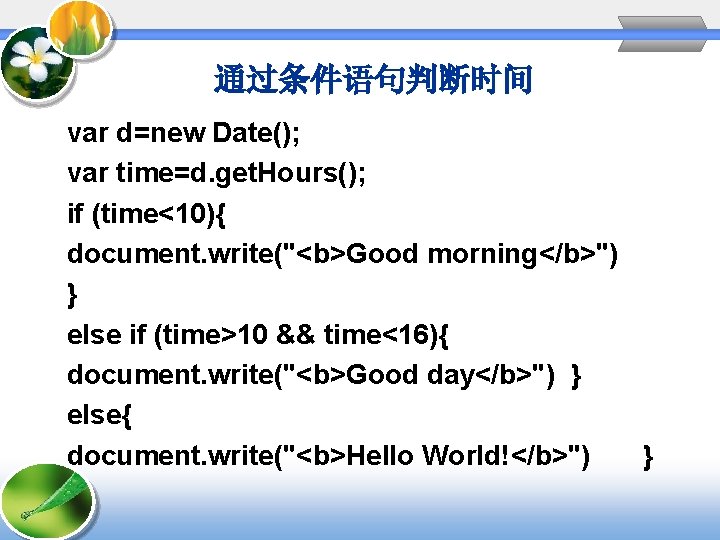 通过条件语句判断时间

var d=new Date();
var time=d.getHours();
if (time<10){
document.write("<b>Good morning</b>")
}
else if (time>10 && time<16){
document.write("<b>Good day</b>") }
else{
document.write("<b>Hello World!</b>") }